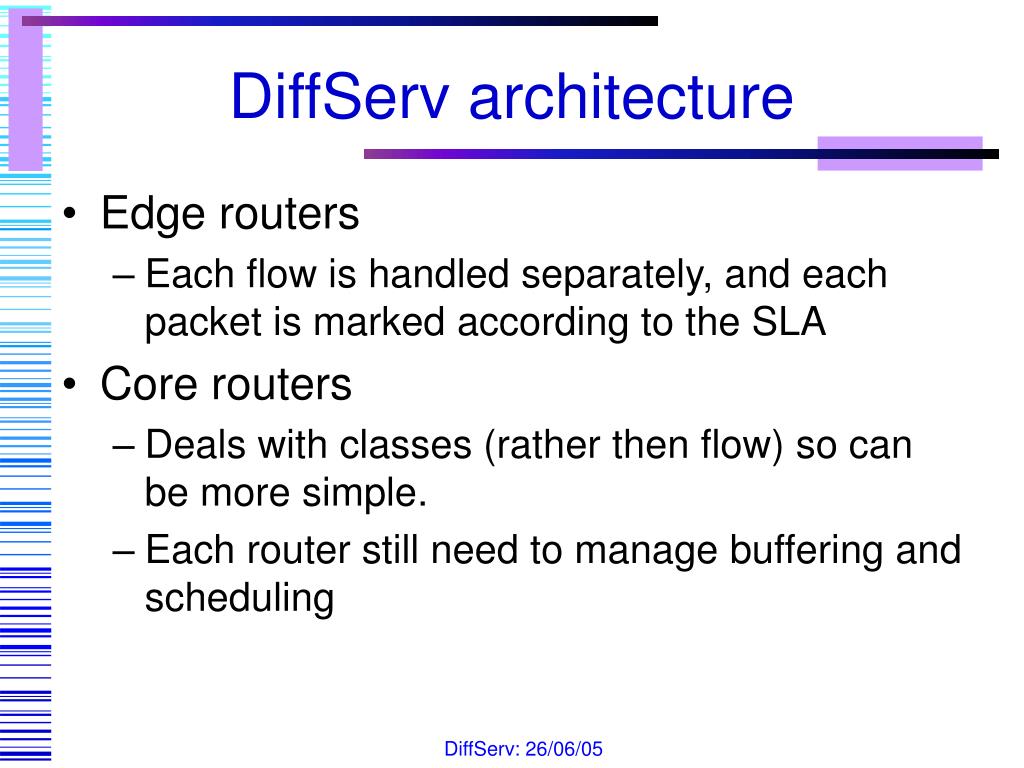 DiffServ architecture

• Edge routers
– Each flow is handled separately, and each packet is marked according to the SLA
• Core routers
– Deals with classes (rather then flow) so can be more simple.
– Each router still need to manage buffering and scheduling

DiffServ: 26/06/05